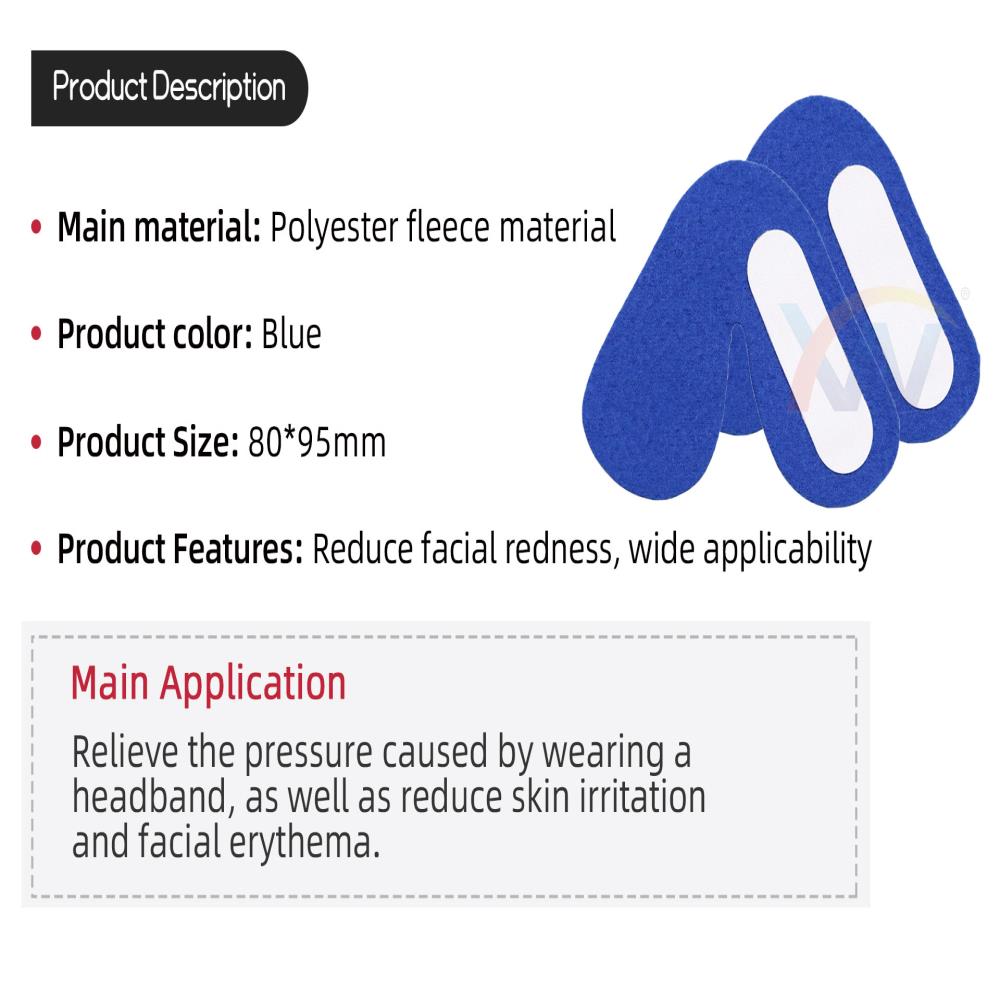 Product Description

• Main material: Polyester fleece material

• Product color: Blue

• Product Size: 80*95mm

• Product Features: Reduce facial redness, wide applicability

Main Application

Relieve the pressure caused by wearing a headband, as well as reduce skin irritation and facial erythema.